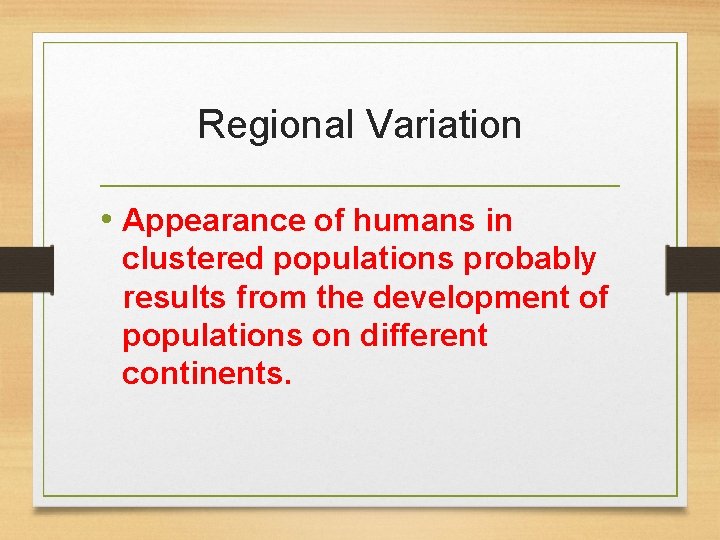 Regional Variation

• Appearance of humans in clustered populations probably results from the development of populations on different continents.